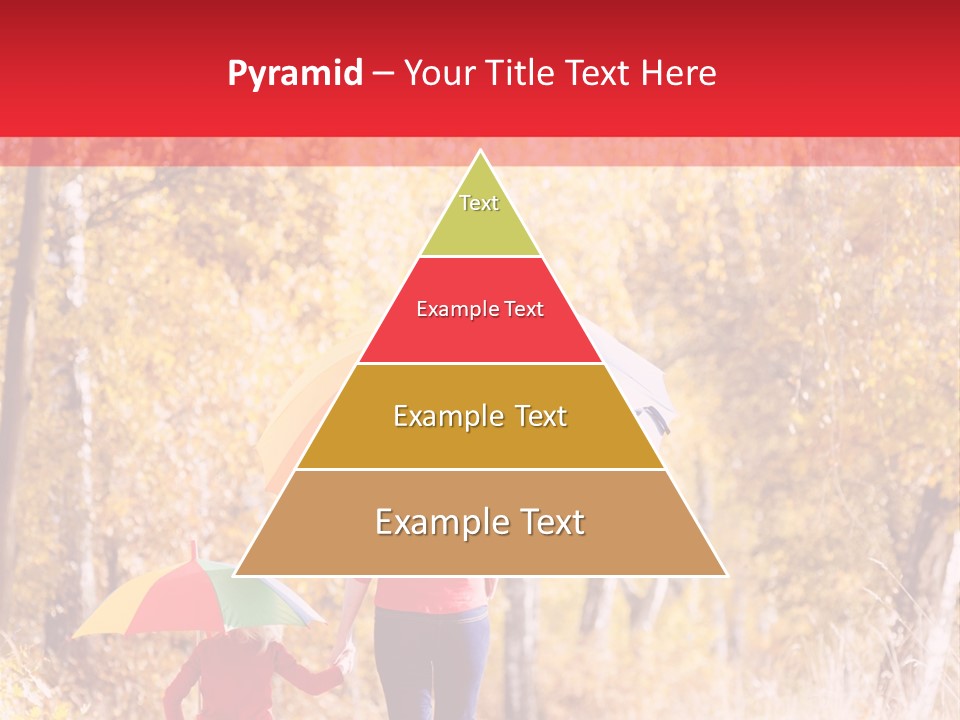 Pyramid – Your Title Text Here

Text

Example Text

Example Text

Example Text